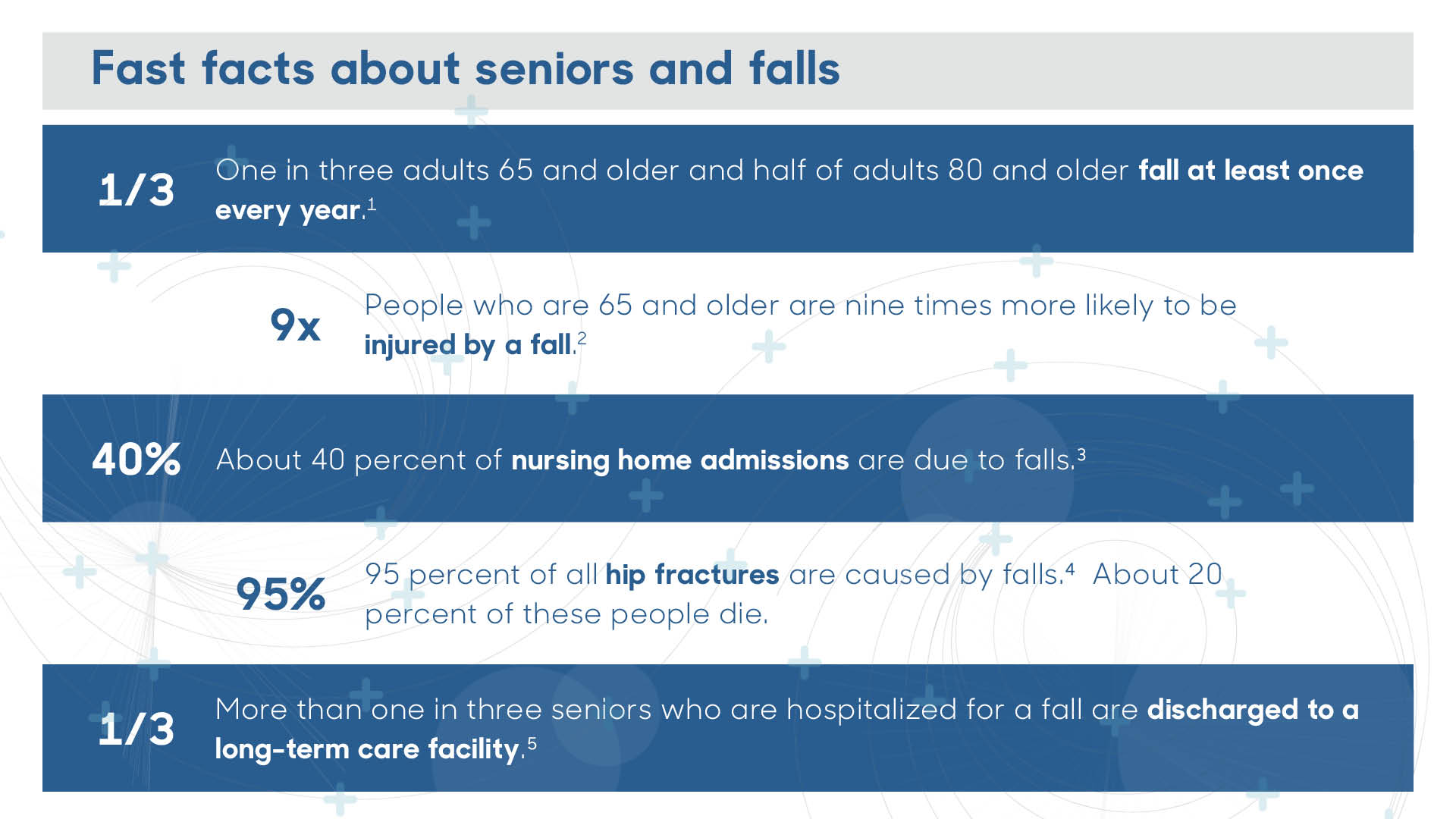 Fast facts about seniors and falls

1/3 One in three adults 65 and older and half of adults 80 and older fall at least once every year.$^1$

9x People who are 65 and older are nine times more likely to be injured by a fall.$^2$

40% About 40 percent of nursing home admissions are due to falls.$^3$

95% 95 percent of all hip fractures are caused by falls.$^4$ About 20 percent of these people die.

1/3 More than one in three seniors who are hospitalized for a fall are discharged to a long-term care facility.$^5$